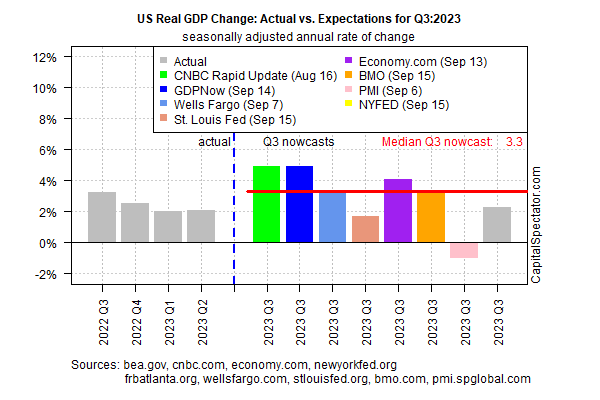 US Real GDP Change: Actual vs. Expectations for Q3:2023
seasonally adjusted annual rate of change

12%
10%
8%
6%
4%
2%
0%
-2%

Actual
CNBC Rapid Update (Aug 16)
GDPNow (Sep 14)
Wells Fargo (Sep 7)
St. Louis Fed (Sep 15)
Economy.com (Sep 13)
BMO (Sep 15)
PMI (Sep 6)
NYFED (Sep 15)

actual
Q3 nowcasts
Median Q3 nowcast: 3.3

CapitalSpectator.com

2022 Q3
2022 Q4
2023 Q1
2023 Q2
2023 Q3
2023 Q3
2023 Q3
2023 Q3
2023 Q3
2023 Q3
2023 Q3
2023 Q3

Sources: bea.gov, cnbc.com, economy.com, newyorkfed.org
frbatlanta.org, wellsfargo.com, stlouisfed.org, bmo.com, pmi.spglobal.com